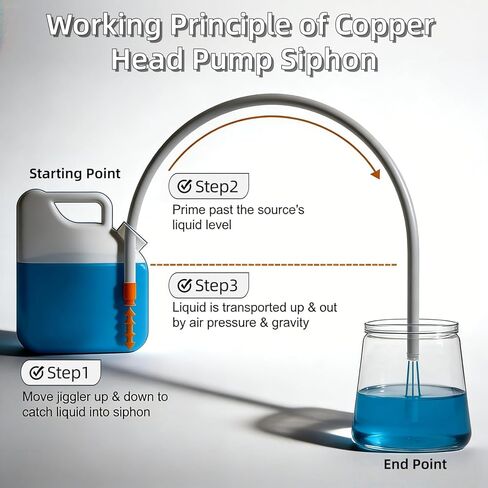 Working Principle of Copper Head Pump Siphon

Starting Point

Step2
Prime past the source's liquid level

Step3
Liquid is transported up & out by air pressure & gravity

Step1
Move jiggler up & down to catch liquid into siphon

End Point